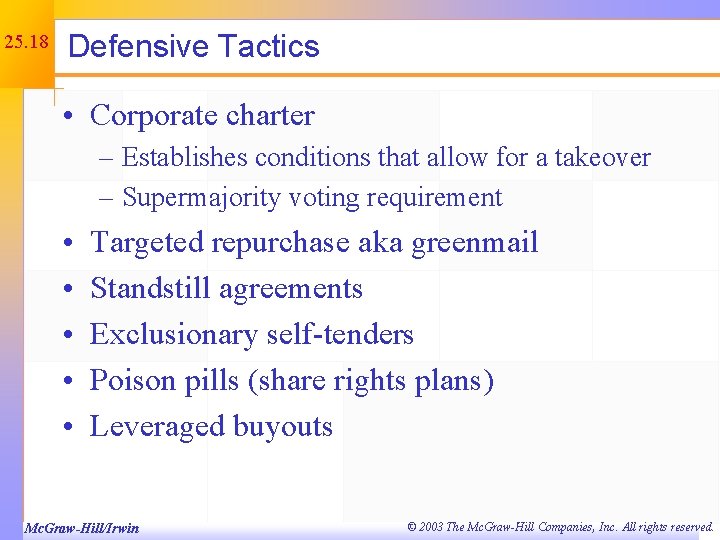 25.18

Defensive Tactics

• Corporate charter
– Establishes conditions that allow for a takeover
– Supermajority voting requirement
• Targeted repurchase aka greenmail
• Standstill agreements
• Exclusionary self-tenders
• Poison pills (share rights plans)
• Leveraged buyouts

McGraw-Hill/Irwin

© 2003 The McGraw-Hill Companies, Inc. All rights reserved.